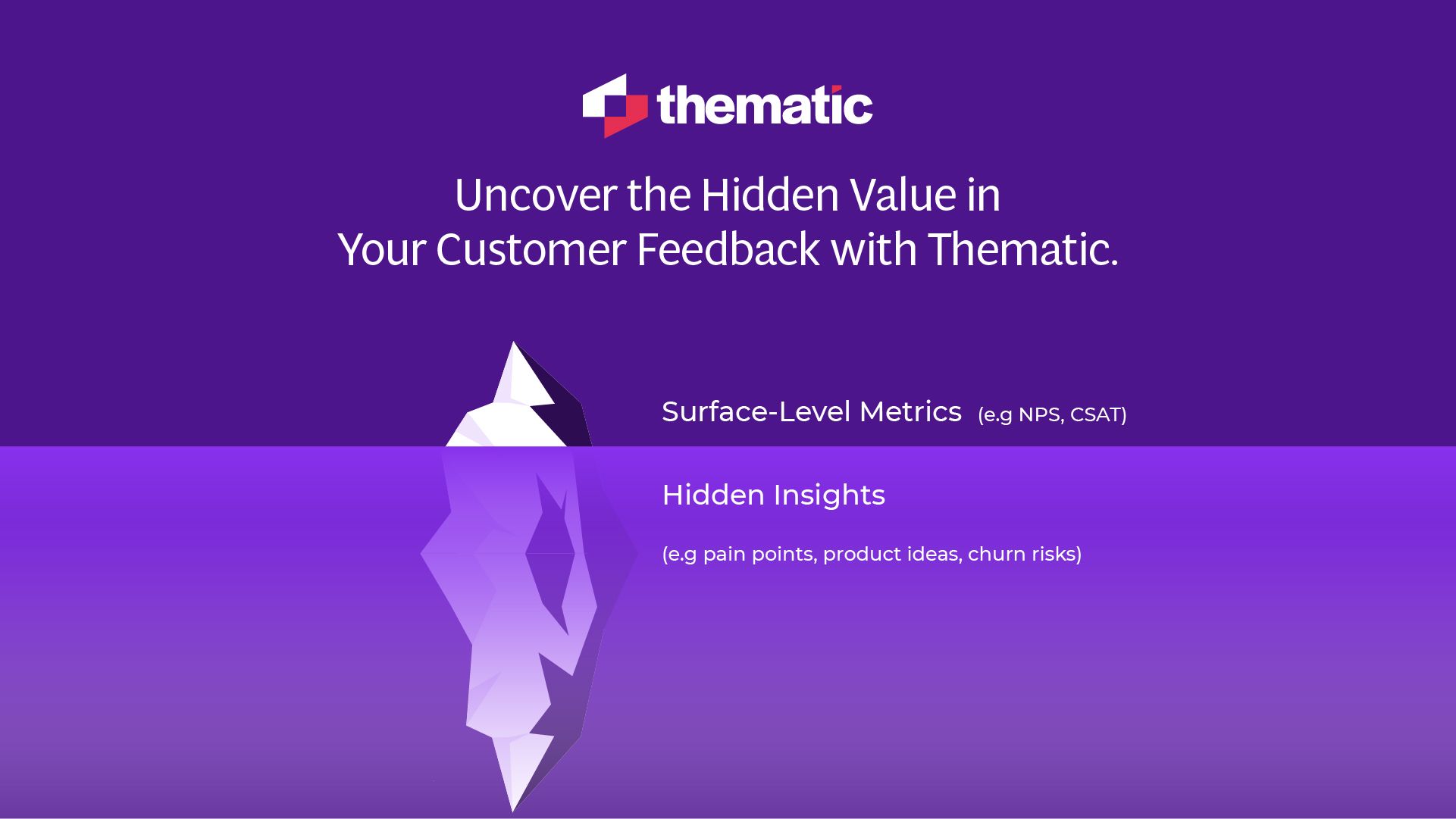 thematic

Uncover the Hidden Value in Your Customer Feedback with Thematic.

Surface-Level Metrics (e.g NPS, CSAT)

Hidden Insights

(e.g pain points, product ideas, churn risks)